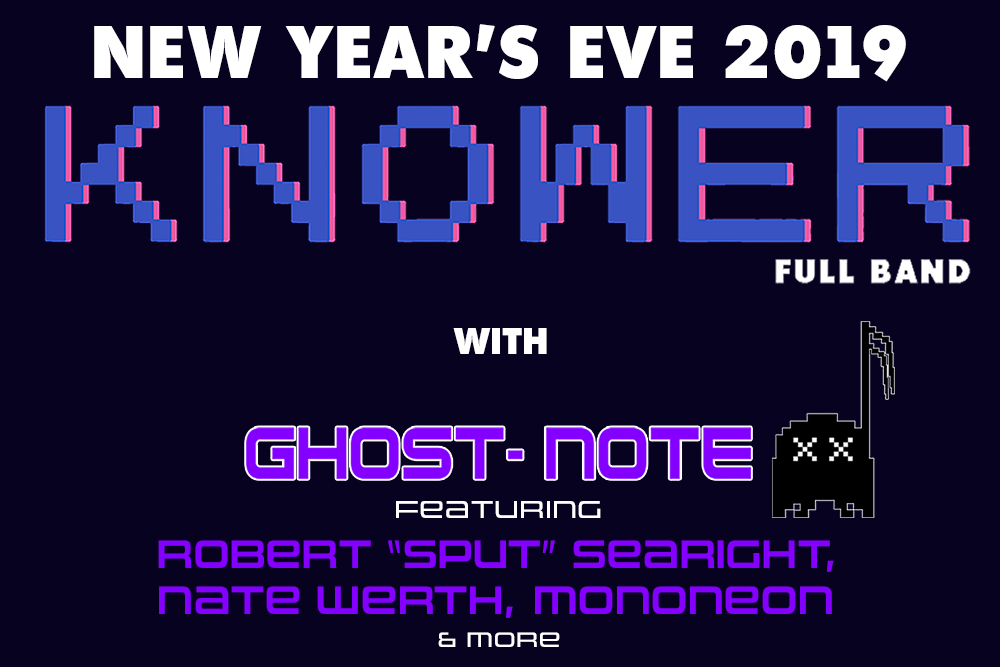 NEW YEAR'S EVE 2019

KNOWER

FULL BAND

WITH

GHOST-NOTE

FEATURING

ROBERT "SPUT" SEARIGHT, NATE WERTH, MONONEON

& MORE